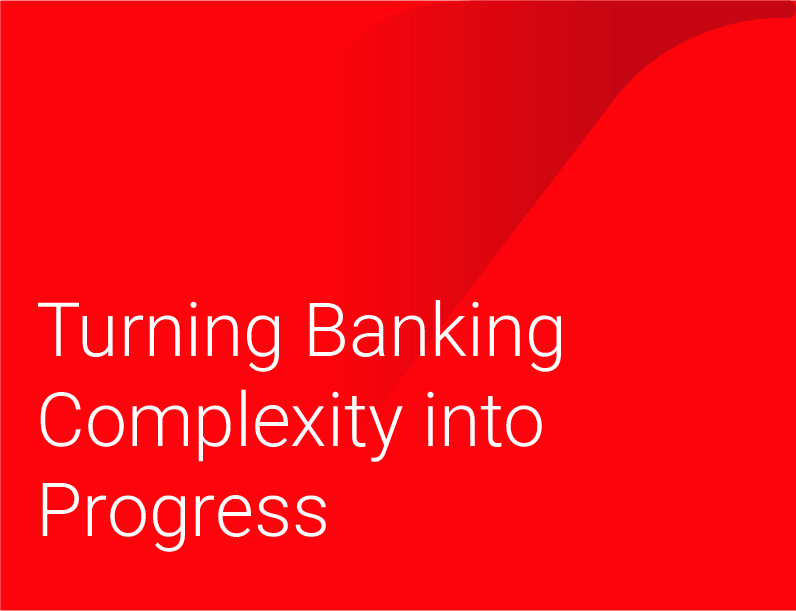 Turning Banking Complexity into Progress